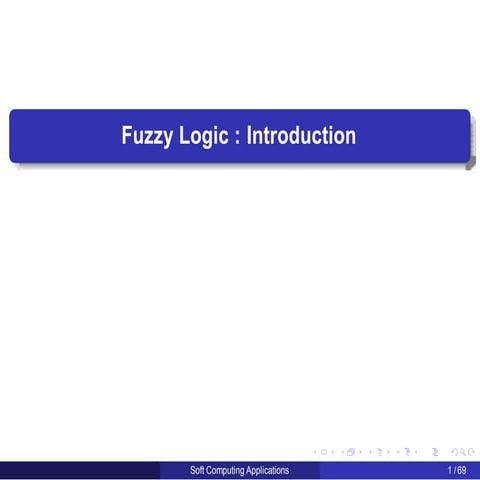 Fuzzy Logic : Introduction

Soft Computing Applications

1 / 69